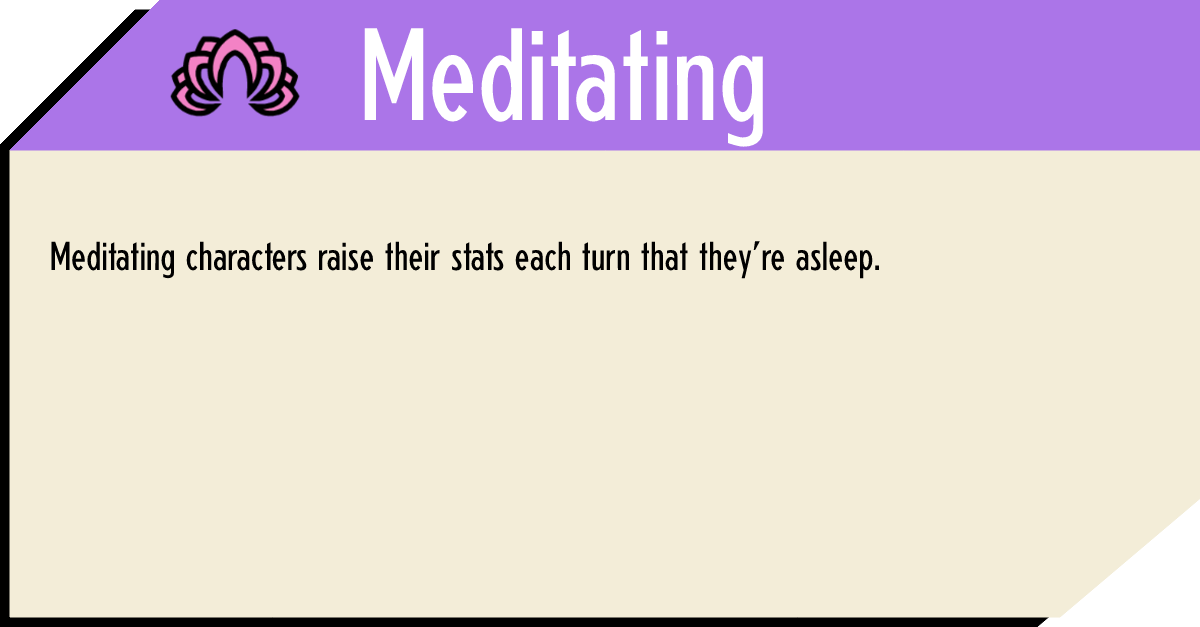 Meditating

Meditating characters raise their stats each turn that they're asleep.